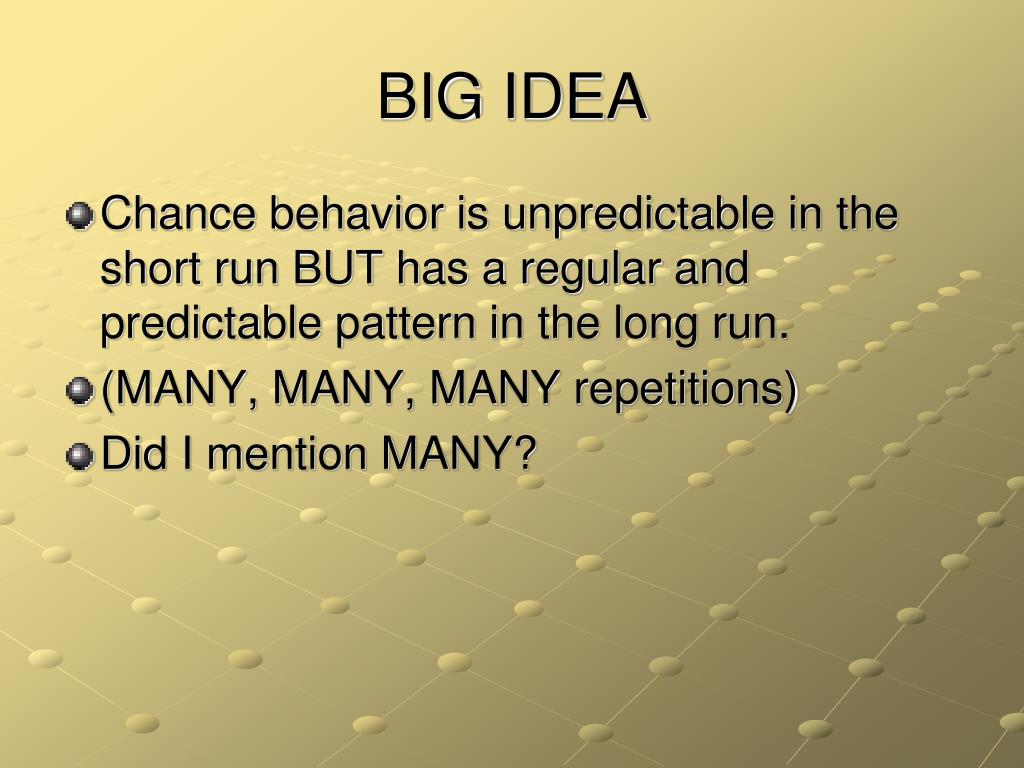 BIG IDEA

Chance behavior is unpredictable in the short run BUT has a regular and predictable pattern in the long run.

(MANY, MANY, MANY repetitions)

Did I mention MANY?